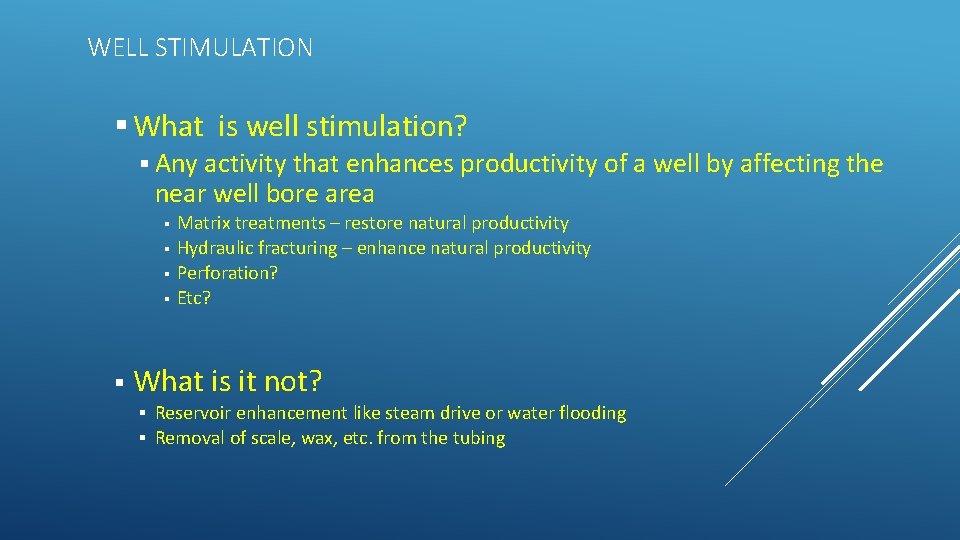 WELL STIMULATION

▪ What is well stimulation?

▪ Any activity that enhances productivity of a well by affecting the near well bore area

▪ Matrix treatments – restore natural productivity
▪ Hydraulic fracturing – enhance natural productivity
▪ Perforation?
▪ Etc?

▪ What is it not?

▪ Reservoir enhancement like steam drive or water flooding
▪ Removal of scale, wax, etc. from the tubing